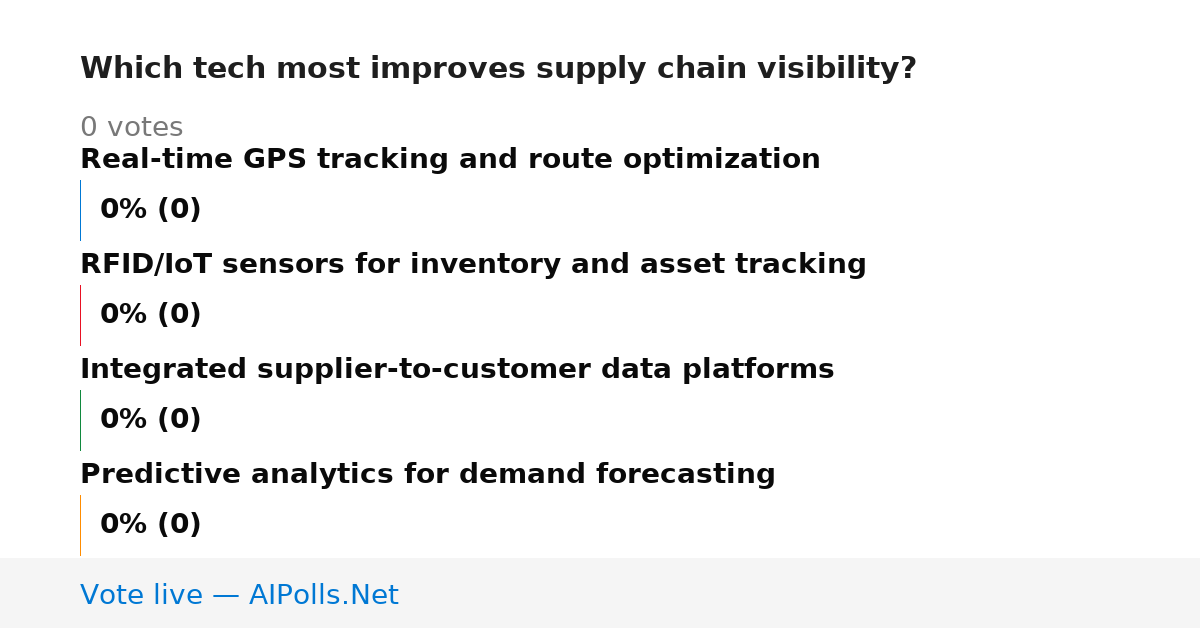 Which tech most improves supply chain visibility?

0 votes

Real-time GPS tracking and route optimization

0% (0)

RFID/IoT sensors for inventory and asset tracking

0% (0)

Integrated supplier-to-customer data platforms

0% (0)

Predictive analytics for demand forecasting

0% (0)

Vote live — AIPolls.Net